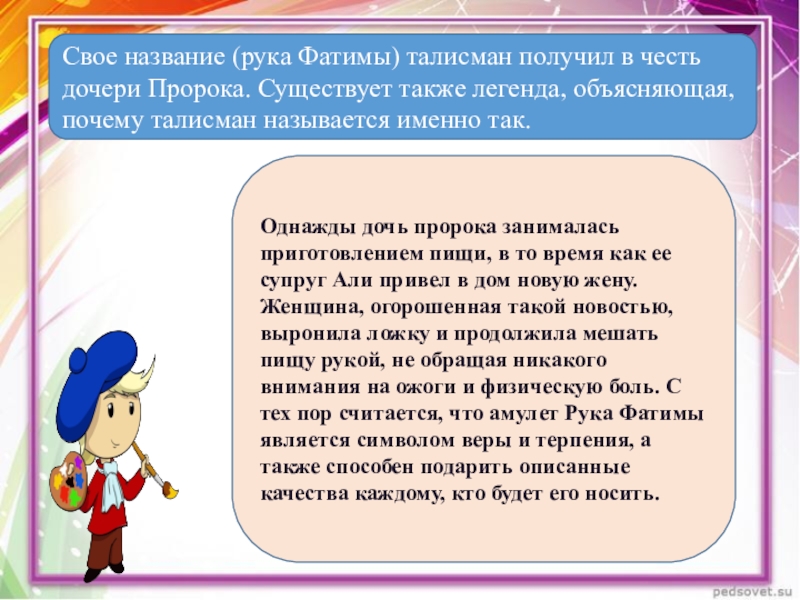 Свое название (рука Фатимы) талисман получил в честь дочери Пророка. Существует также легенда, объясняющая, почему талисман называется именно так.

Однажды дочь пророка занималась приготовлением пищи, в то время как ее супруг Али привел в дом новую жену. Женщина, огорошенная такой новостью, выронила ложку и продолжила мешать пищу рукой, не обращая никакого внимания на ожоги и физическую боль. С тех пор считается, что амулет Рука Фатимы является символом веры и терпения, а также способен подарить описанные качества каждому, кто будет его носить.

pedsovet.su